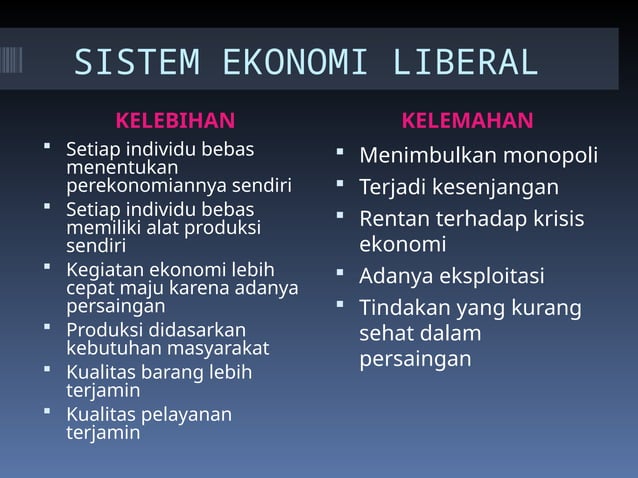 SISTEM EKONOMI LIBERAL

KELEBIHAN

- Setiap individu bebas menentukan perekonomiannya sendiri
- Setiap individu bebas memiliki alat produksi sendiri
- Kegiatan ekonomi lebih cepat maju karena adanya persaingan
- Produksi didasarkan kebutuhan masyarakat
- Kualitas barang lebih terjamin
- Kualitas pelayanan terjamin

KELEMAHAN

- Menimbulkan monopoli
- Terjadi kesenjangan
- Rentan terhadap krisis ekonomi
- Adanya eksploitasi
- Tindakan yang kurang sehat dalam persaingan